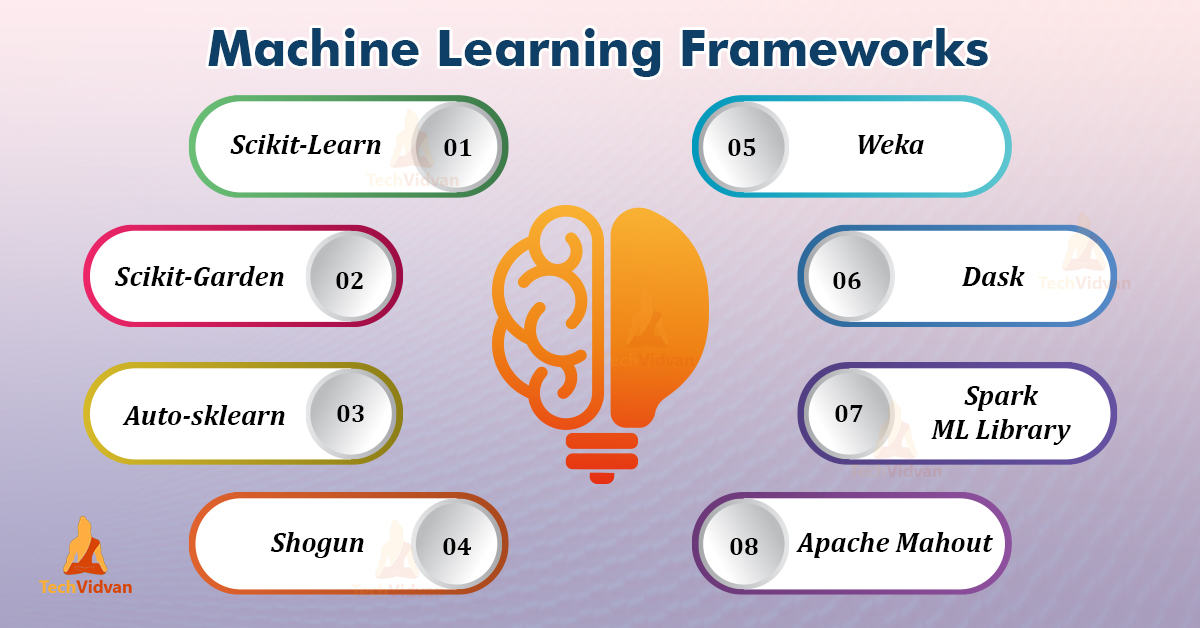 Machine Learning Frameworks

Scikit-Learn 01

Scikit-Garden 02

Auto-sklearn 03

Shogun 04

05 Weka

06 Dask

07 Spark ML Library

08 Apache Mahout

TechVidvan